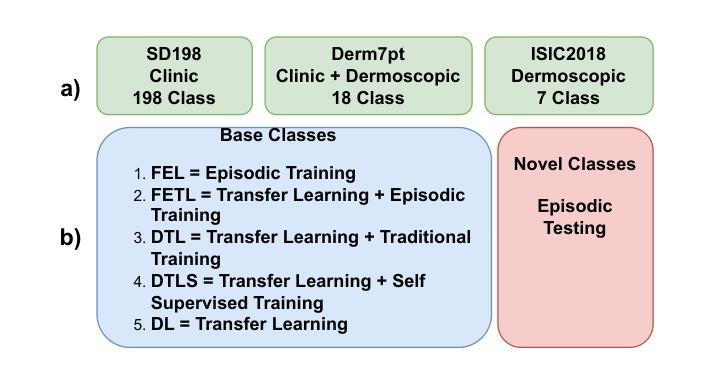 a)

SD198
Clinic
198 Class

Derm7pt
Clinic + Dermoscopic
18 Class

ISIC2018
Dermoscopic
7 Class

b)

Base Classes

1. FEL = Episodic Training
2. FETL = Transfer Learning + Episodic Training
3. DTL = Transfer Learning + Traditional Training
4. DTLS = Transfer Learning + Self Supervised Training
5. DL = Transfer Learning

Novel Classes

Episodic Testing